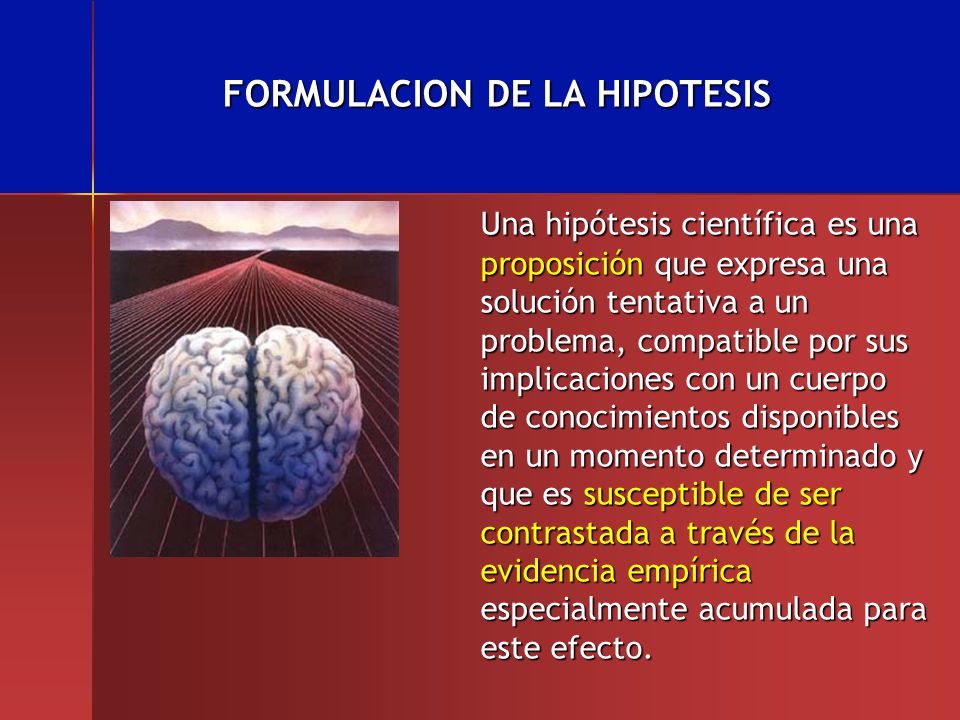 FORMULACION DE LA HIPOTESIS

Una hipótesis científica es una proposición que expresa una solución tentativa a un problema, compatible por sus implicaciones con un cuerpo de conocimientos disponibles en un momento determinado y que es susceptible de ser contrastada a través de la evidencia empírica especialmente acumulada para este efecto.